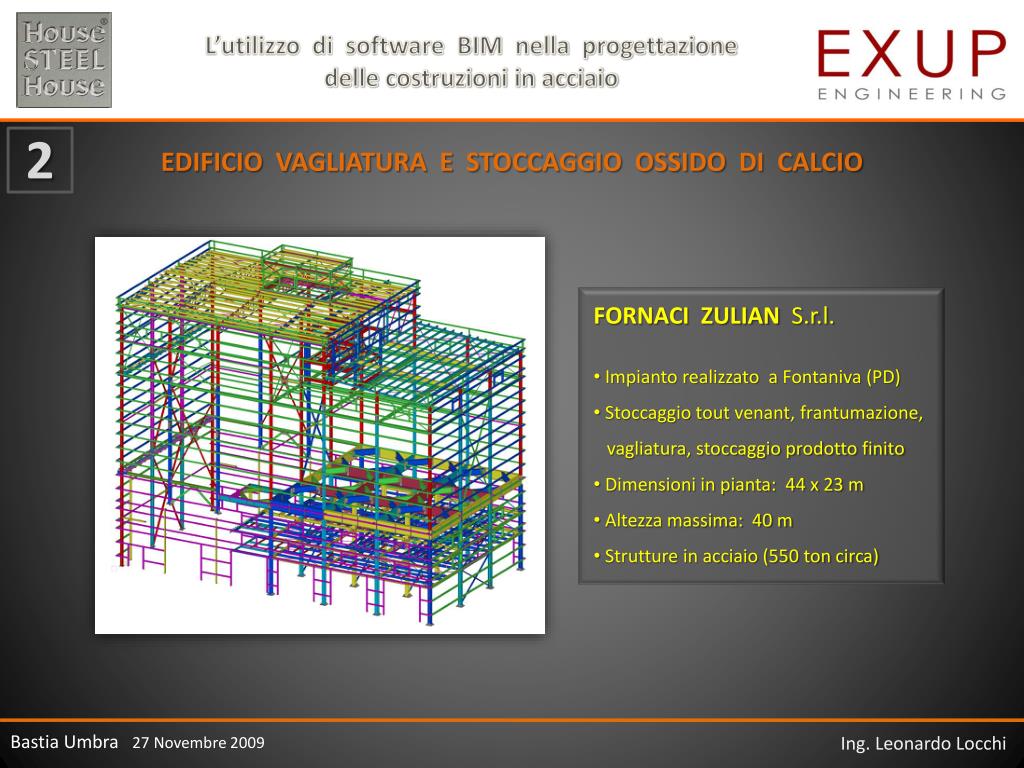 House® STEEL House

L'utilizzo di software BIM nella progettazione delle costruzioni in acciaio

EXUP ENGINEERING

2

EDIFICIO VAGLIATURA E STOCCAGGIO OSSIDO DI CALCIO

FORNACI ZULIAN S.r.l.

• Impianto realizzato a Fontaniva (PD)

• Stoccaggio tout venant, frantumazione, vagliatura, stoccaggio prodotto finito

• Dimensioni in pianta: 44 x 23 m

• Altezza massima: 40 m

• Strutture in acciaio (550 ton circa)

Bastia Umbra 27 Novembre 2009

Ing. Leonardo Locchi